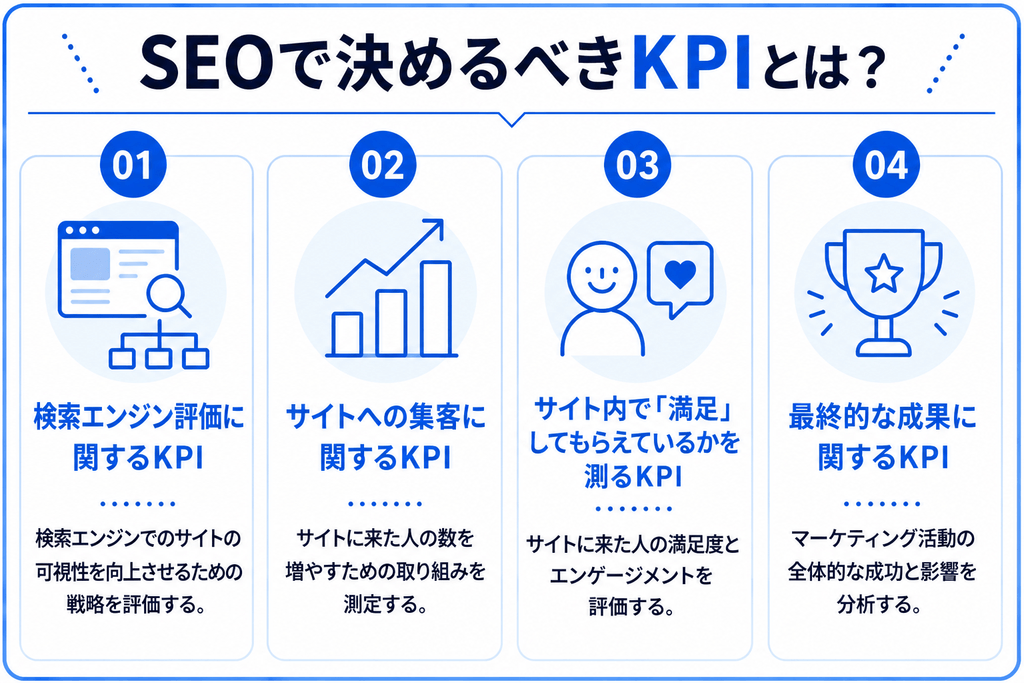 SEOで決めるべきKPIとは？

01

検索エンジン評価に関するKPI

検索エンジンでのサイトの可視性を向上させるための戦略を評価する。

02

サイトへの集客に関するKPI

サイトに来た人の数を増やすための取り組みを測定する。

03

サイト内で「満足」してもらえているかを測るKPI

サイトに来た人の満足度とエンゲージメントを評価する。

04

最終的な成果に関するKPI

マーケティング活動の全体的な成功と影響を分析する。